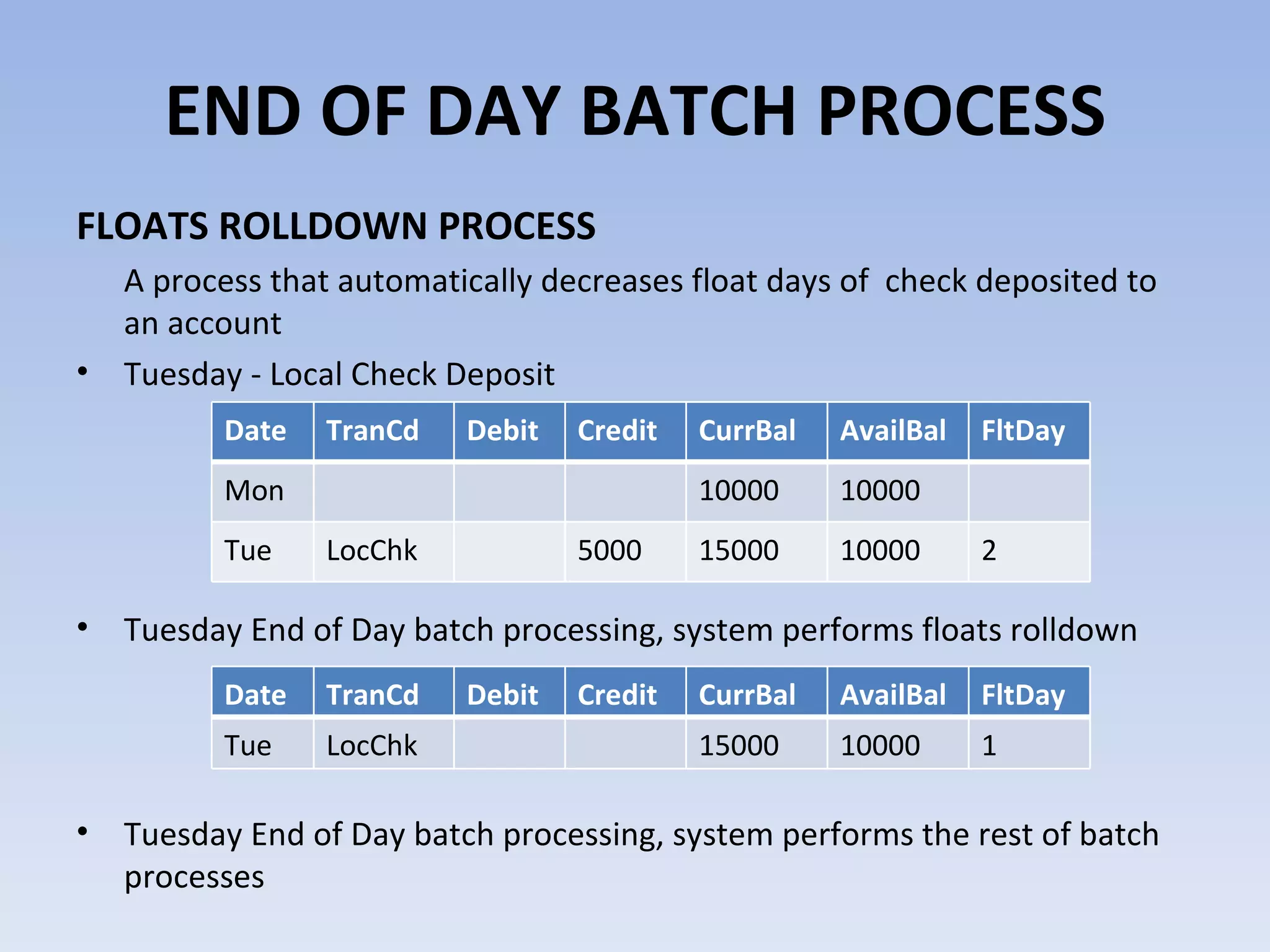 END OF DAY BATCH PROCESS

FLOATS ROLLDOWN PROCESS

A process that automatically decreases float days of check deposited to an account

• Tuesday - Local Check Deposit

| Date | TranCd | Debit | Credit | CurrBal | AvailBal | FltDay |
|---|---|---|---|---|---|---|
| Mon | | | | 10000 | 10000 | |
| Tue | LocChk | | 5000 | 15000 | 10000 | 2 |

• Tuesday End of Day batch processing, system performs floats rolldown

| Date | TranCd | Debit | Credit | CurrBal | AvailBal | FltDay |
|---|---|---|---|---|---|---|
| Tue | LocChk | | | 15000 | 10000 | 1 |

• Tuesday End of Day batch processing, system performs the rest of batch processes